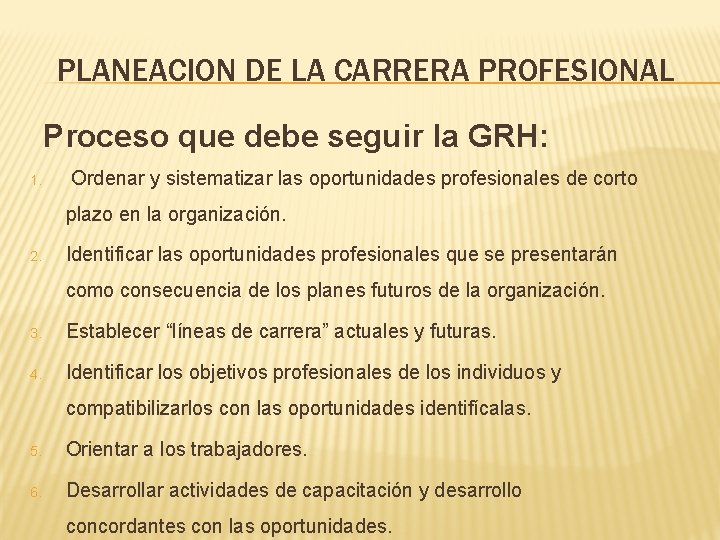 PLANEACION DE LA CARRERA PROFESIONAL

Proceso que debe seguir la GRH:

1. Ordenar y sistematizar las oportunidades profesionales de corto plazo en la organización.
2. Identificar las oportunidades profesionales que se presentarán como consecuencia de los planes futuros de la organización.
3. Establecer “líneas de carrera” actuales y futuras.
4. Identificar los objetivos profesionales de los individuos y compatibilizarlos con las oportunidades identifícalas.
5. Orientar a los trabajadores.
6. Desarrollar actividades de capacitación y desarrollo concordantes con las oportunidades.